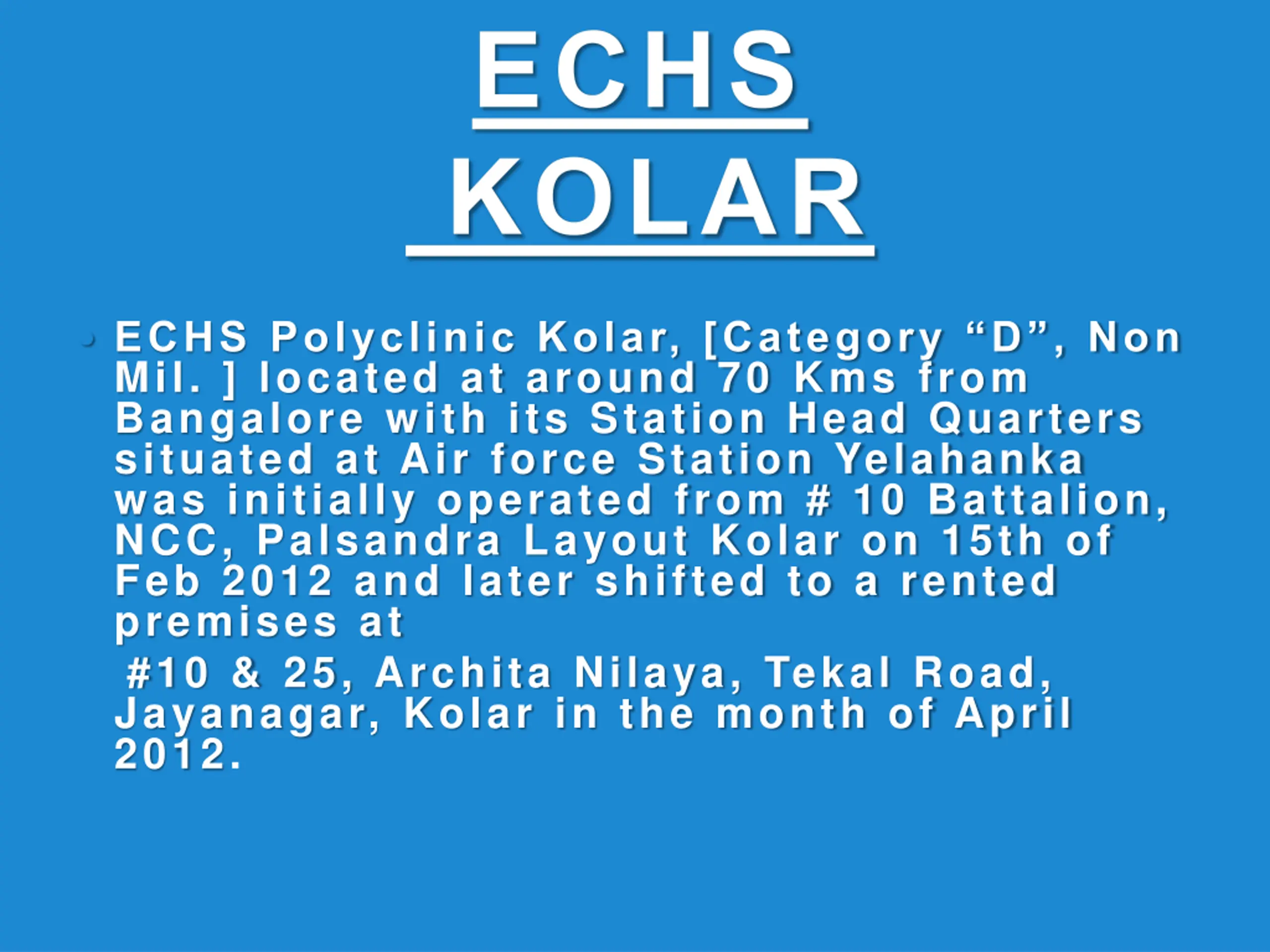 ECHS
KOLAR

• ECHS Polyclinic Kolar, [Category “D”, Non Mil. ] located at around 70 Kms from Bangalore with its Station Head Quarters situated at Air force Station Yelahanka was initially operated from # 10 Battalion, NCC, Palsandra Layout Kolar on 15th of Feb 2012 and later shifted to a rented premises at

#10 & 25, Archita Nilaya, Tekal Road, Jayanagar, Kolar in the month of April 2012.